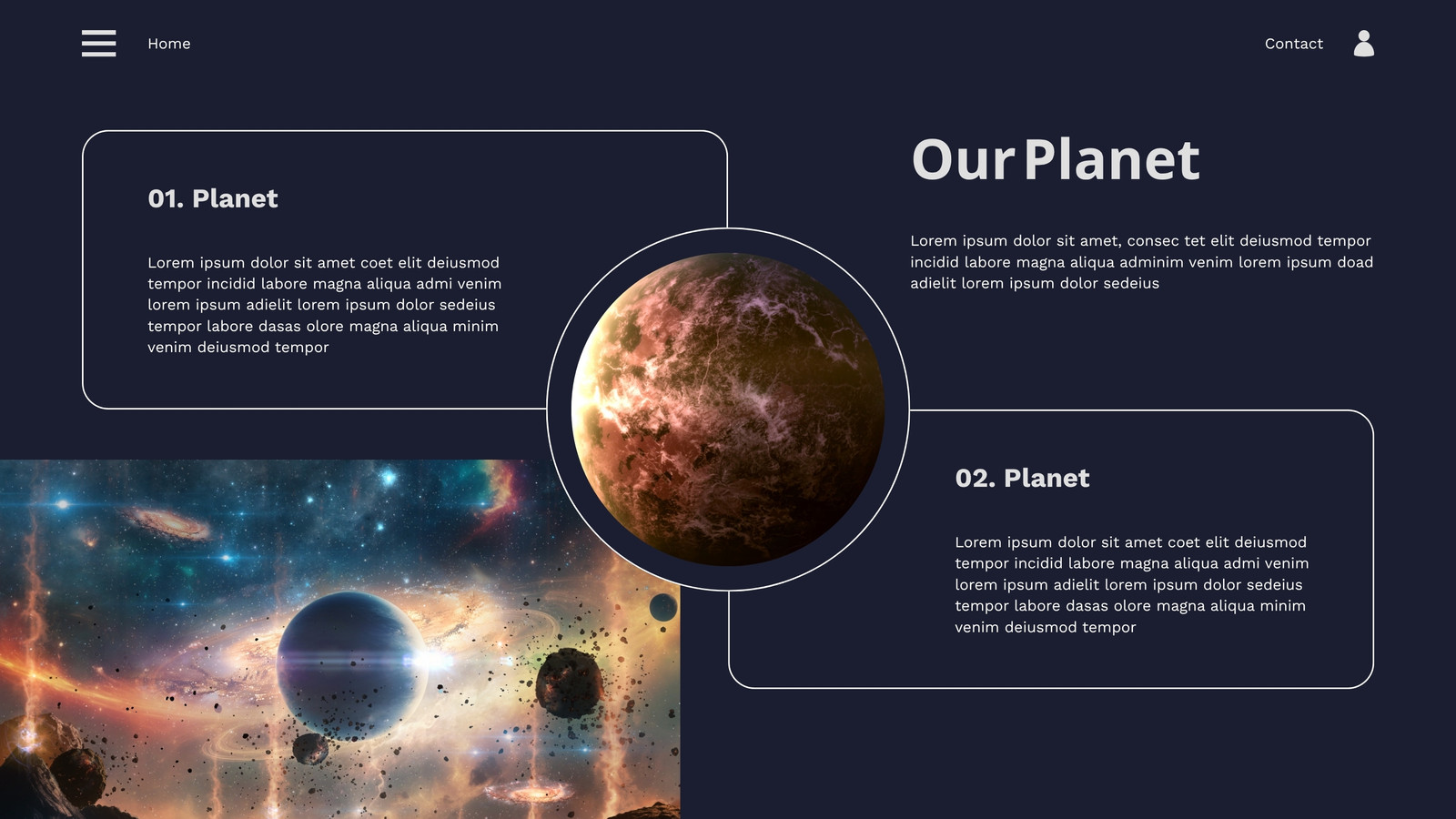 Home

Contact

01. Planet

Lorem ipsum dolor sit amet coet elit deiusmod tempor incidid labore magna aliqua admi venim lorem ipsum adielit lorem ipsum dolor sedeius tempor labore dasas olore magna aliqua minim venim deiusmod tempor

Our Planet

Lorem ipsum dolor sit amet, consec tet elit deiusmod tempor incidid labore magna aliqua adminim venim lorem ipsum doad adielit lorem ipsum dolor sedeius

02. Planet

Lorem ipsum dolor sit amet coet elit deiusmod tempor incidid labore magna aliqua admi venim lorem ipsum adielit lorem ipsum dolor sedeius tempor labore dasas olore magna aliqua minim venim deiusmod tempor